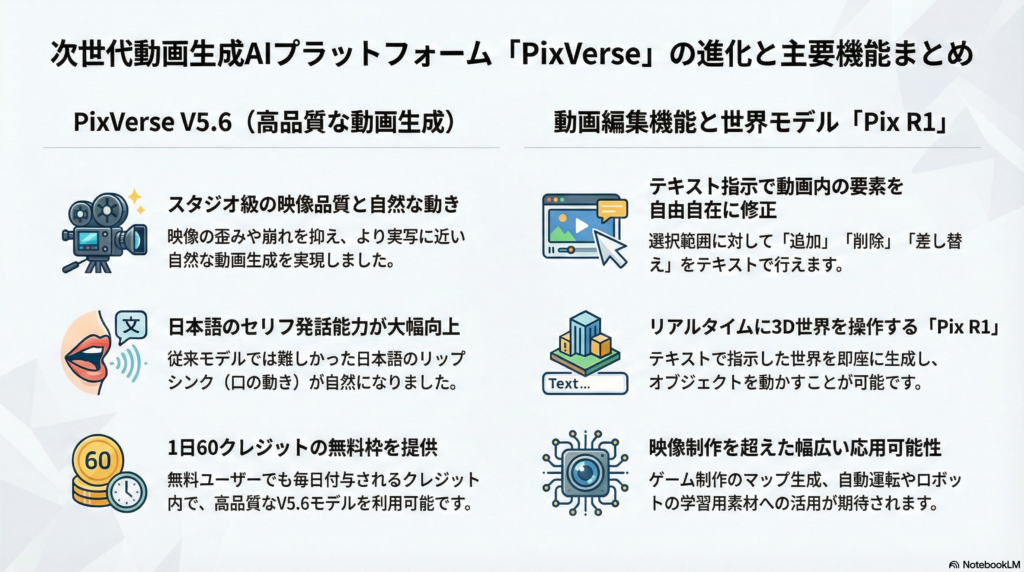 次世代動画生成AIプラットフォーム「PixVerse」の進化と主要機能まとめ

PixVerse V5.6（高品質な動画生成）

スタジオ級の映像品質と自然な動き

映像の歪みや崩れを抑え、より実写に近い自然な動画生成を実現しました。

文

日本語のセリフ発話能力が大幅向上

従来モデルでは難しかった日本語のリップシンク（口の動き）が自然になりました。

60

1日60クレジットの無料枠を提供

無料ユーザーでも毎日付与されるクレジット内で、高品質なV5.6モデルを利用可能です。

動画編集機能と世界モデル「Pix R1」

テキスト指示で動画内の要素を自由自在に修正

選択範囲に対して「追加」「削除」「差し替え」をテキストで行えます。

Text...

リアルタイムに3D世界を操作する「Pix R1」

テキストで指示した世界を即座に生成し、オブジェクトを動かすことが可能です。

映像制作を超えた幅広い応用可能性

ゲーム制作のマップ生成、自動運転やロボットの学習用素材への活用が期待されます。

NotebookLM